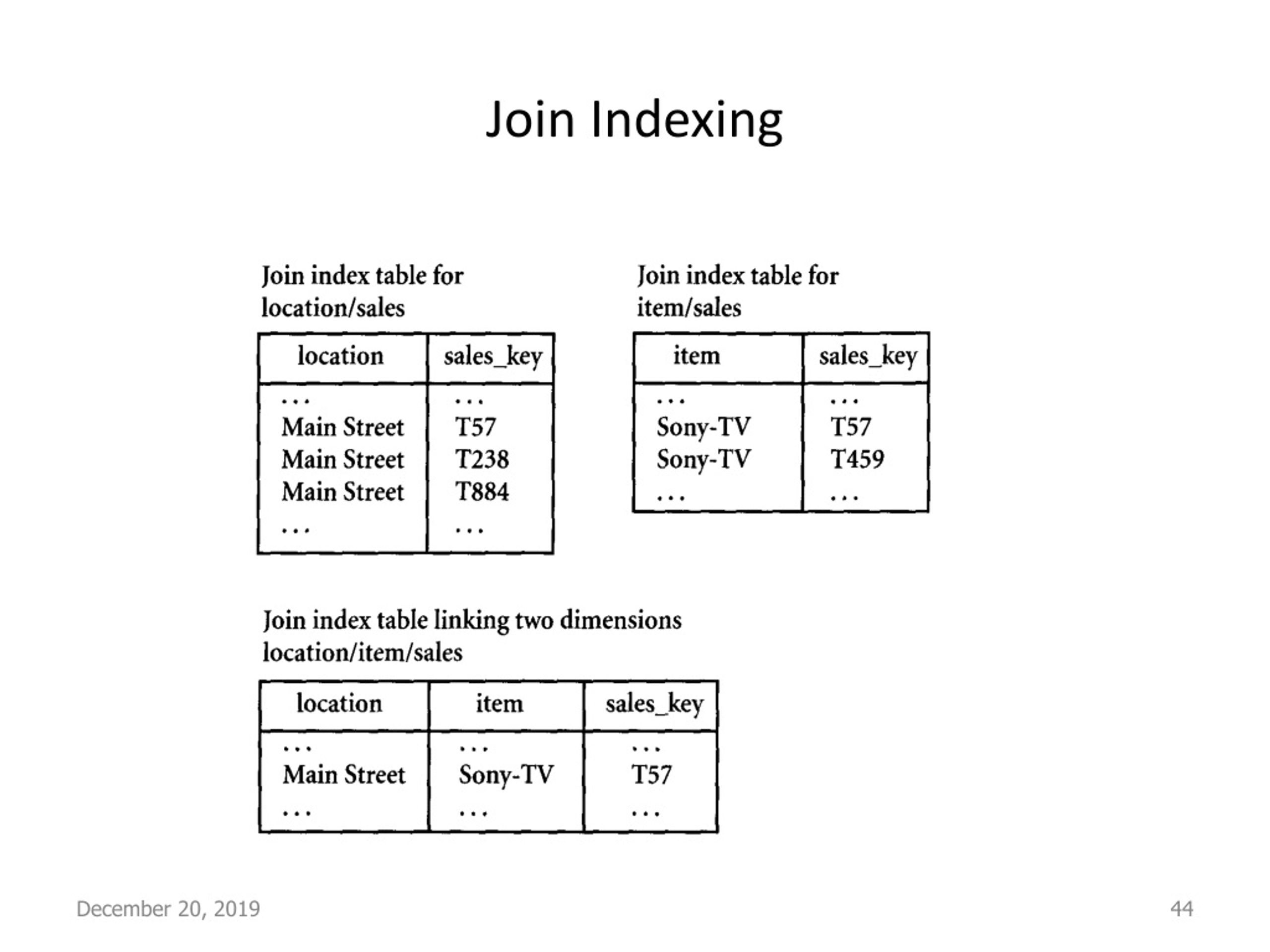 Join Indexing

Join index table for location/sales

| location | sales_key |
|---|---|
| ... | ... |
| Main Street | T57 |
| Main Street | T238 |
| Main Street | T884 |
| ... | ... |

Join index table for item/sales

| item | sales_key |
|---|---|
| ... | ... |
| Sony-TV | T57 |
| Sony-TV | T459 |
| ... | ... |

Join index table linking two dimensions location/item/sales

| location | item | sales_key |
|---|---|---|
| ... | ... | ... |
| Main Street | Sony-TV | T57 |
| ... | ... | ... |

December 20, 2019

44